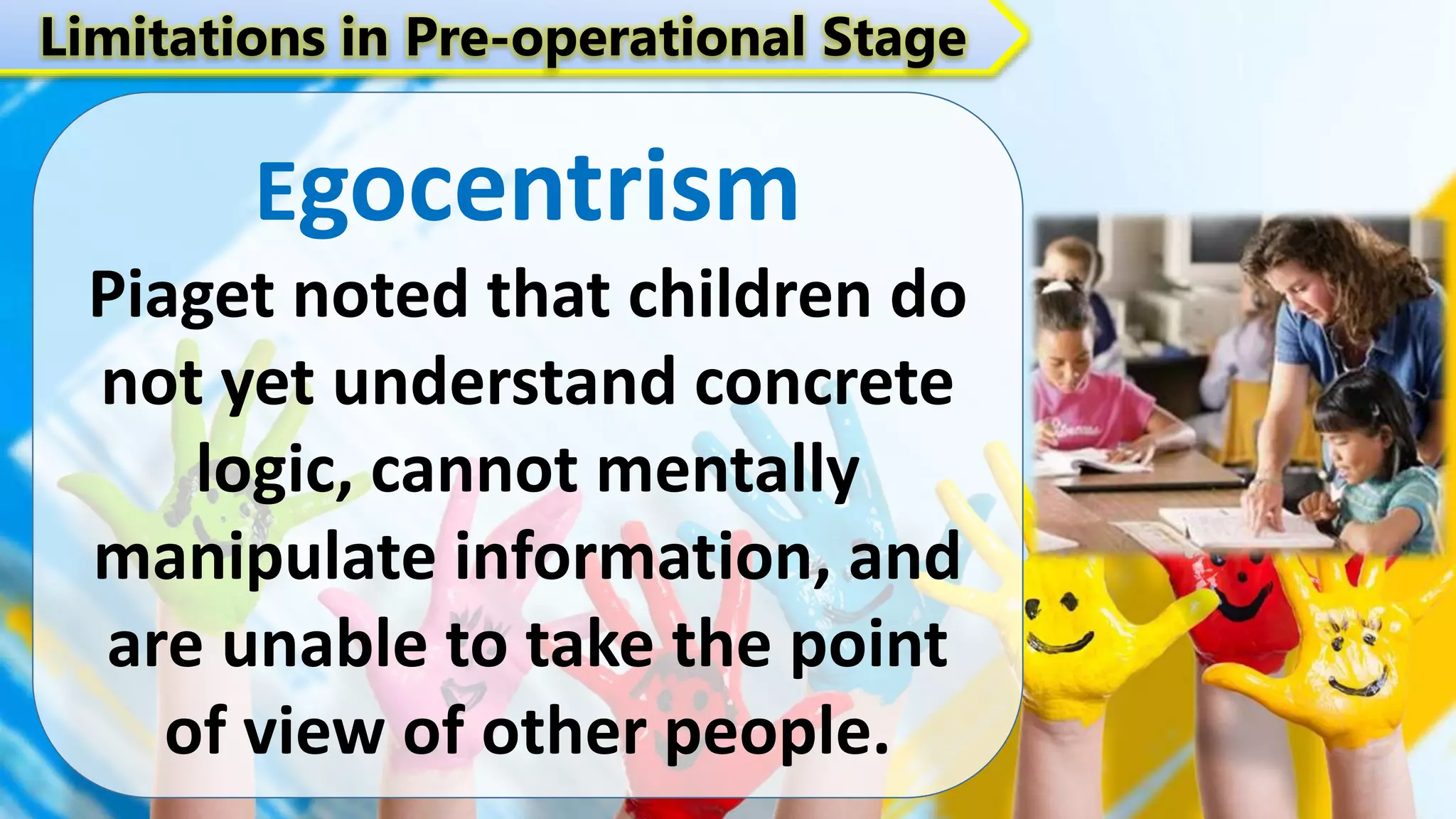 Limitations in Pre-operational Stage

Egocentrism

Piaget noted that children do not yet understand concrete logic, cannot mentally manipulate information, and are unable to take the point of view of other people.